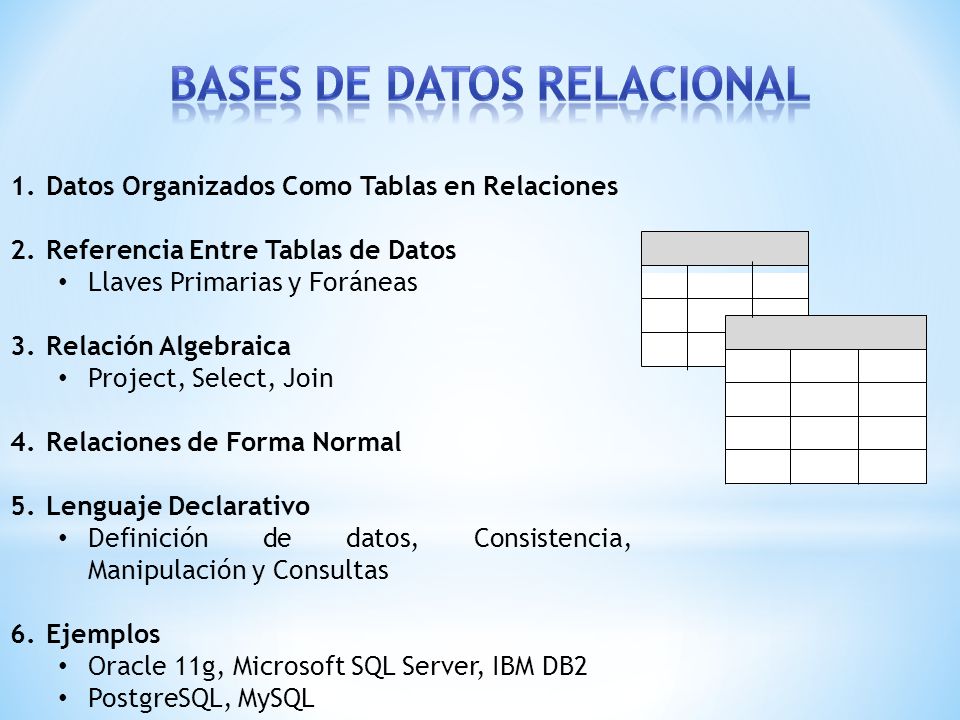 BASES DE DATOS RELACIONAL

1. Datos Organizados Como Tablas en Relaciones

2. Referencia Entre Tablas de Datos
• Llaves Primarias y Foráneas

3. Relación Algebraica
• Project, Select, Join

4. Relaciones de Forma Normal

5. Lenguaje Declarativo
• Definición de datos, Consistencia, Manipulación y Consultas

6. Ejemplos
• Oracle 11g, Microsoft SQL Server, IBM DB2
• PostgreSQL, MySQL